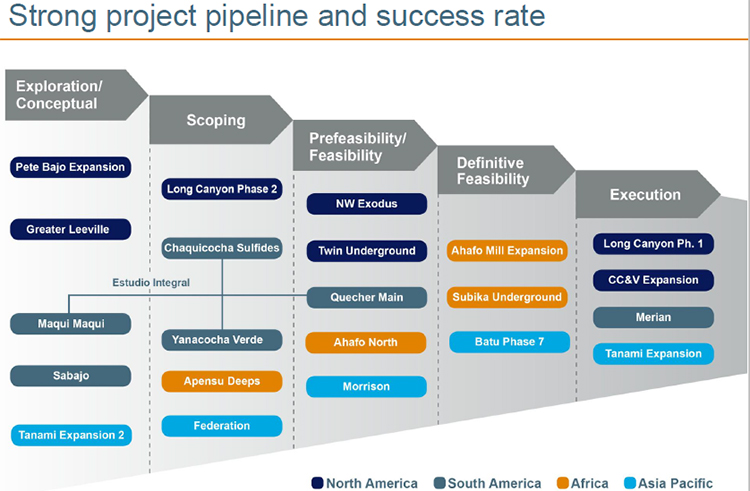 Strong project pipeline and success rate

Exploration/ Conceptual

Pete Bajo Expansion

Greater Leeville

Maqui Maqui

Sabajo

Tanami Expansion 2

Scoping

Long Canyon Phase 2

Chaquicocha Sulfides

Estudio Integral

Yanacocha Verde

Apensu Deeps

Federation

Prefeasibility/ Feasibility

NW Exodus

Twin Underground

Quecher Main

Ahafo North

Morrison

Definitive Feasibility

Ahafo Mill Expansion

Subika Underground

Batu Phase 7

Execution

Long Canyon Ph. 1

CC&V Expansion

Merian

Tanami Expansion

North America South America Africa Asia Pacific